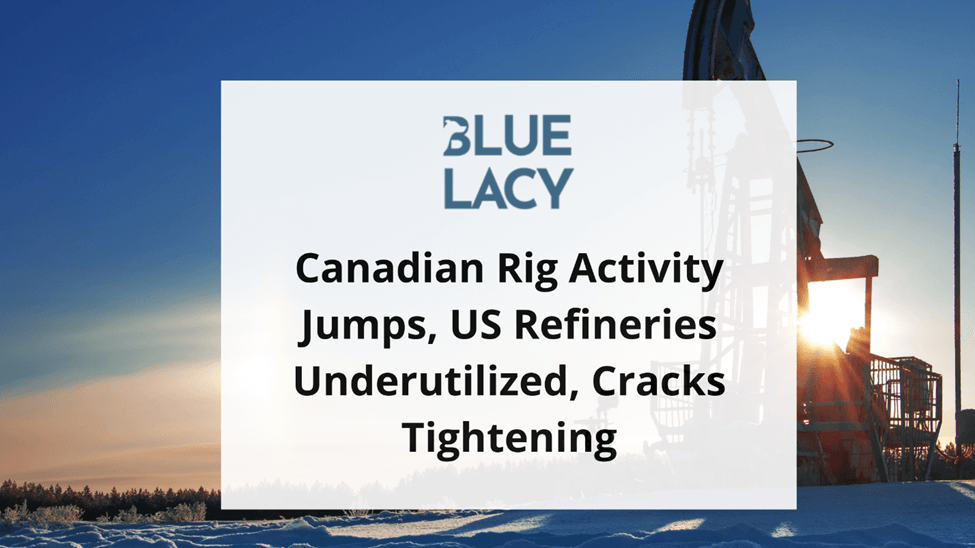 BLUE LACY

Canadian Rig Activity Jumps, US Refineries Underutilized, Cracks Tightening